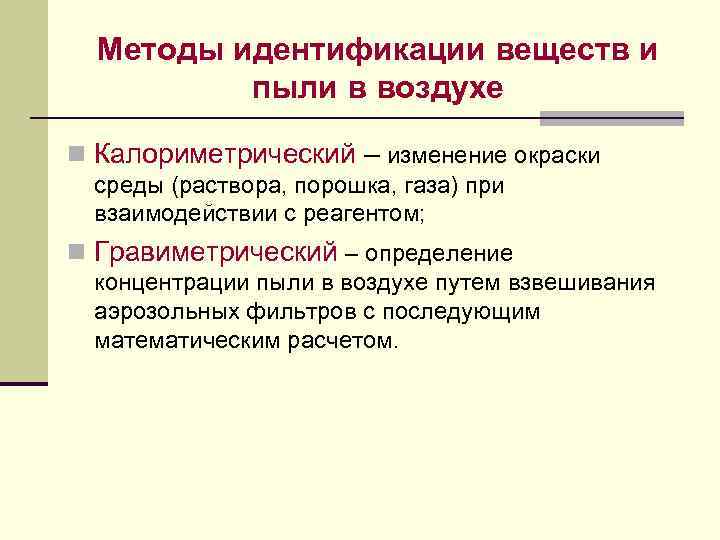 Методы идентификации веществ и пыли в воздухе

Калориметрический – изменение окраски среды (раствора, порошка, газа) при взаимодействии с реагентом;

Гравиметрический – определение концентрации пыли в воздухе путем взвешивания аэрозольных фильтров с последующим математическим расчетом.